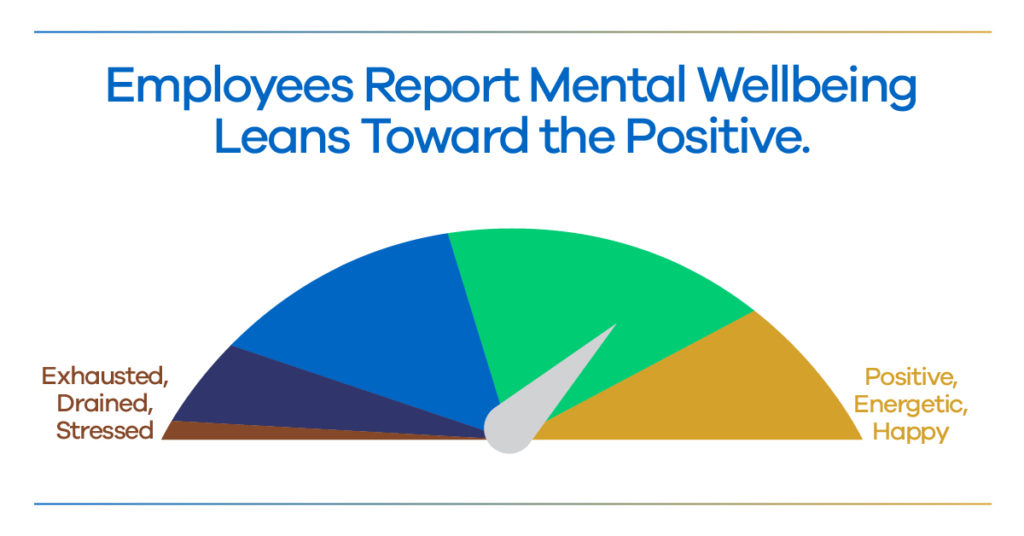 Employees Report Mental Wellbeing Leans Toward the Positive.

Exhausted, Drained, Stressed

Positive, Energetic, Happy